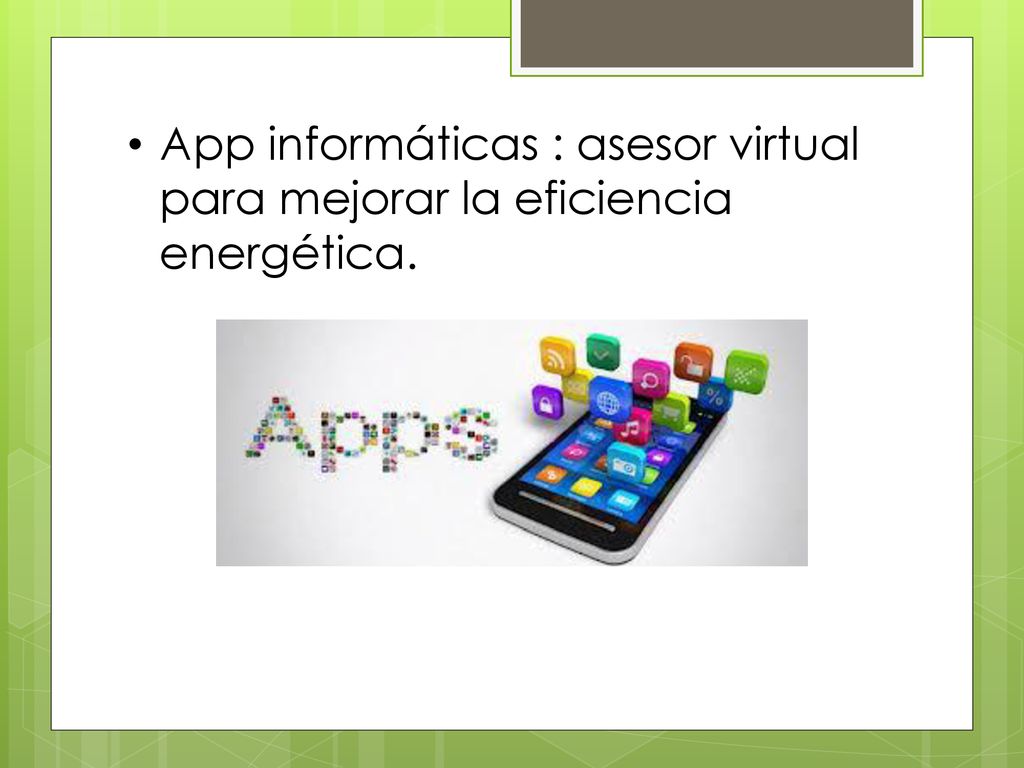 • App informáticas : asesor virtual para mejorar la eficiencia energética.

Apps